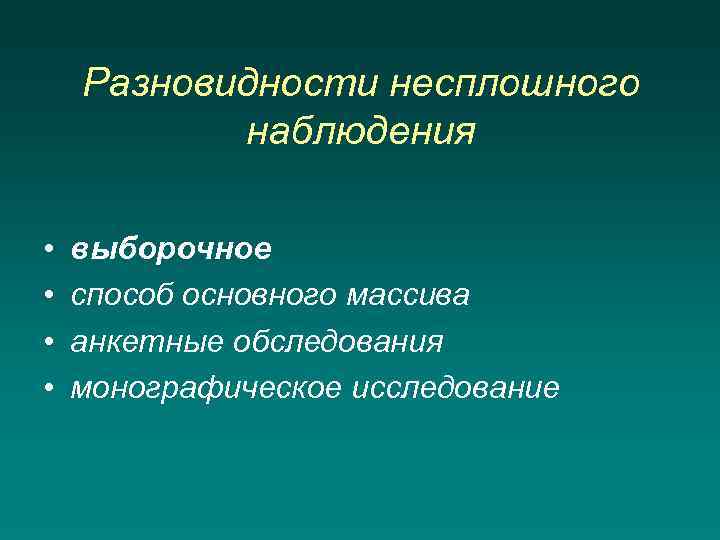 Разновидности несплошного наблюдения

• выборочное
• способ основного массива
• анкетные обследования
• монографическое исследование